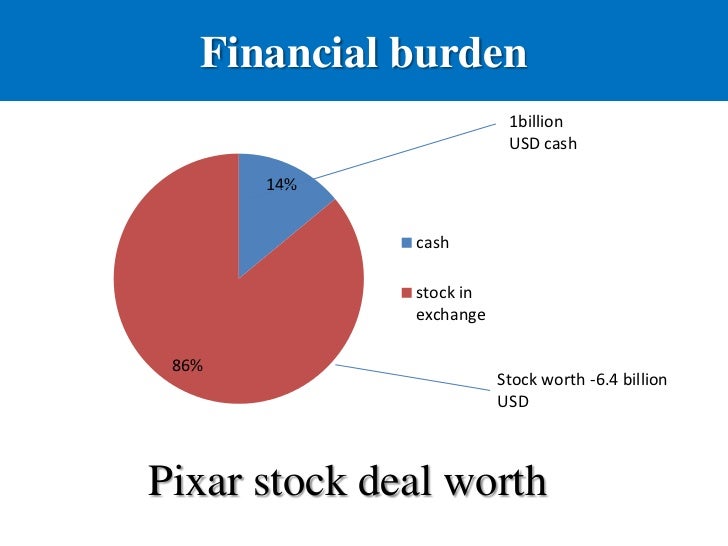 Financial burden

1billion USD cash

14%

cash

stock in exchange

86%

Stock worth -6.4 billion USD

Pixar stock deal worth